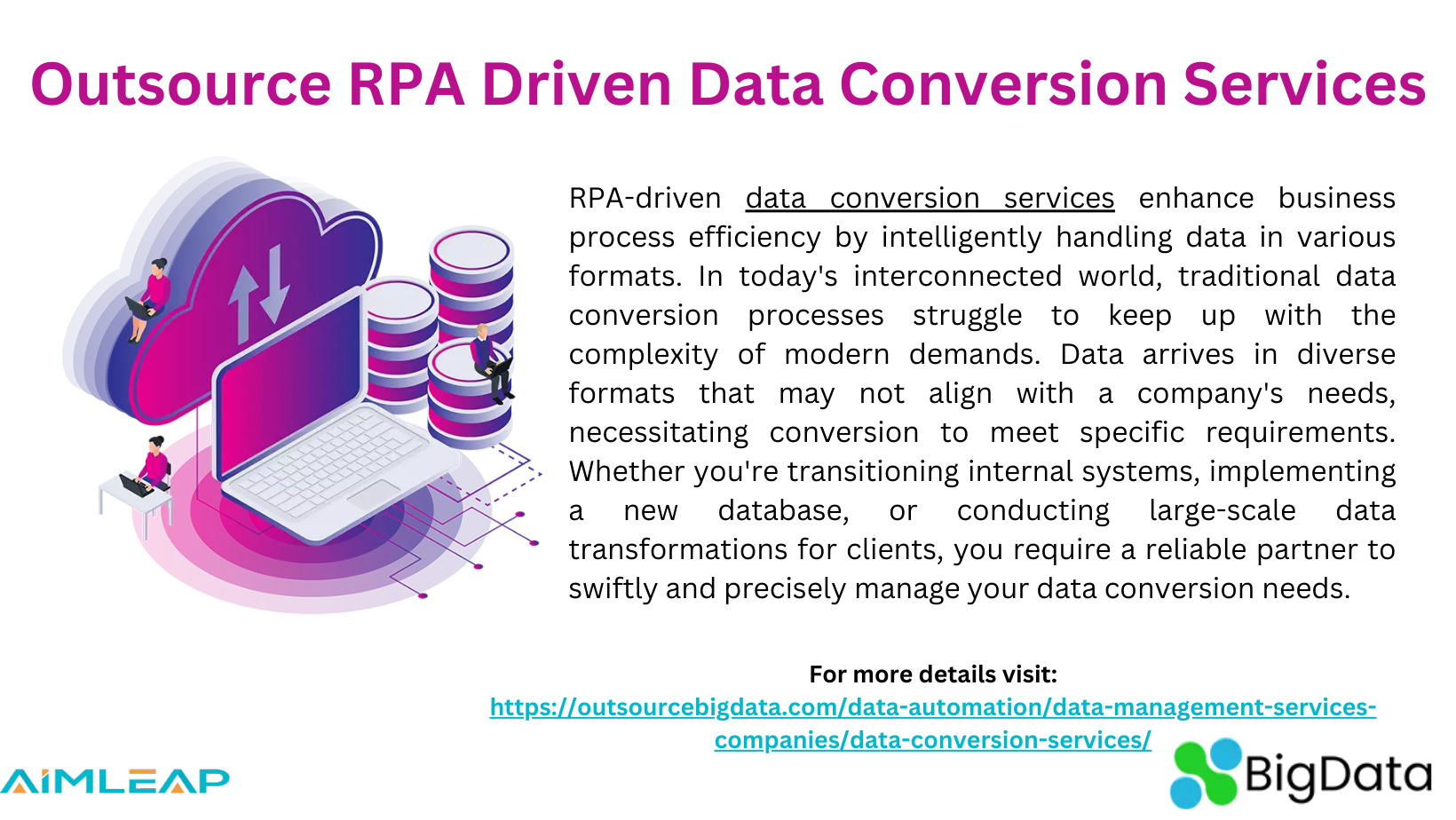 Outsource RPA Driven Data Conversion Services

RPA-driven data conversion services enhance business process efficiency by intelligently handling data in various formats. In today's interconnected world, traditional data conversion processes struggle to keep up with the complexity of modern demands. Data arrives in diverse formats that may not align with a company's needs, necessitating conversion to meet specific requirements. Whether you're transitioning internal systems, implementing a new database, or conducting large-scale data transformations for clients, you require a reliable partner to swiftly and precisely manage your data conversion needs.

For more details visit:
https://outsourcebigdata.com/data-automation/data-management-services-companies/data-conversion-services/

AIMLEAP

BigData